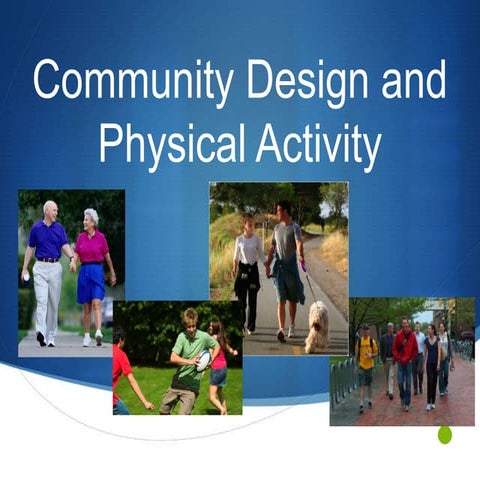 Community Design and Physical Activity